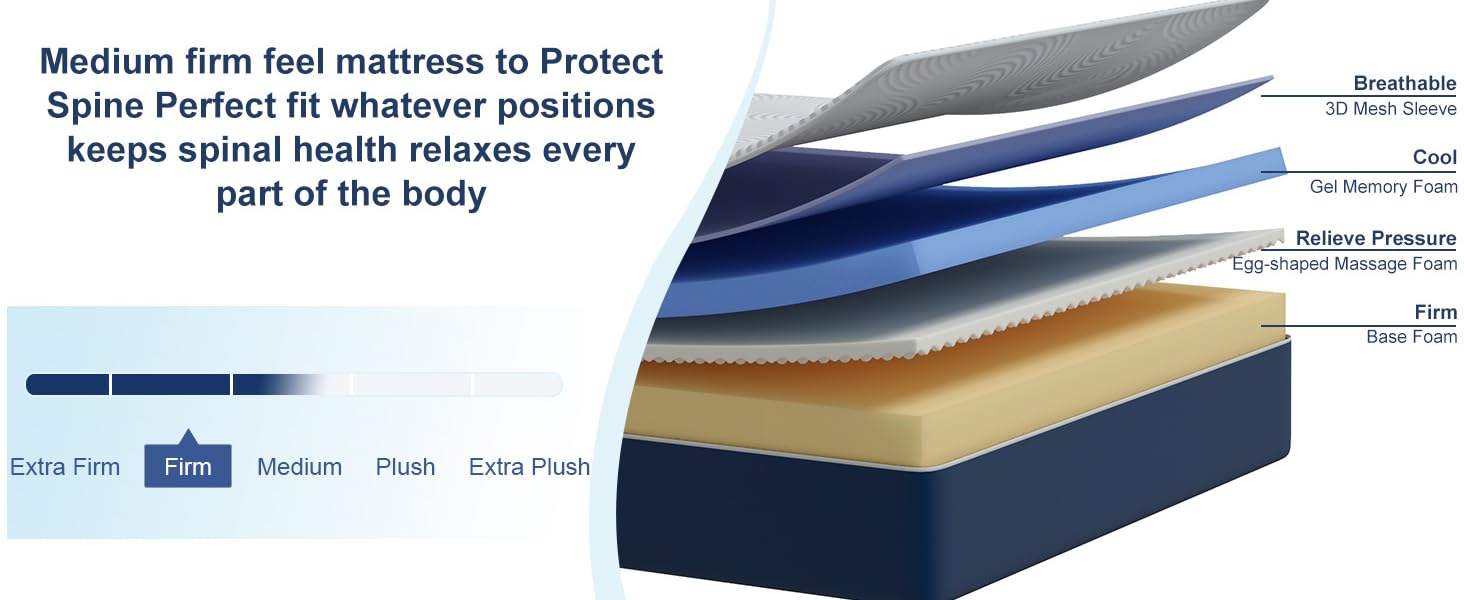 Medium firm feel mattress to Protect Spine Perfect fit whatever positions keeps spinal health relaxes every part of the body

Extra Firm Firm Medium Plush Extra Plush

Breathable
3D Mesh Sleeve

Cool
Gel Memory Foam

Relieve Pressure
Egg-shaped Massage Foam

Firm
Base Foam